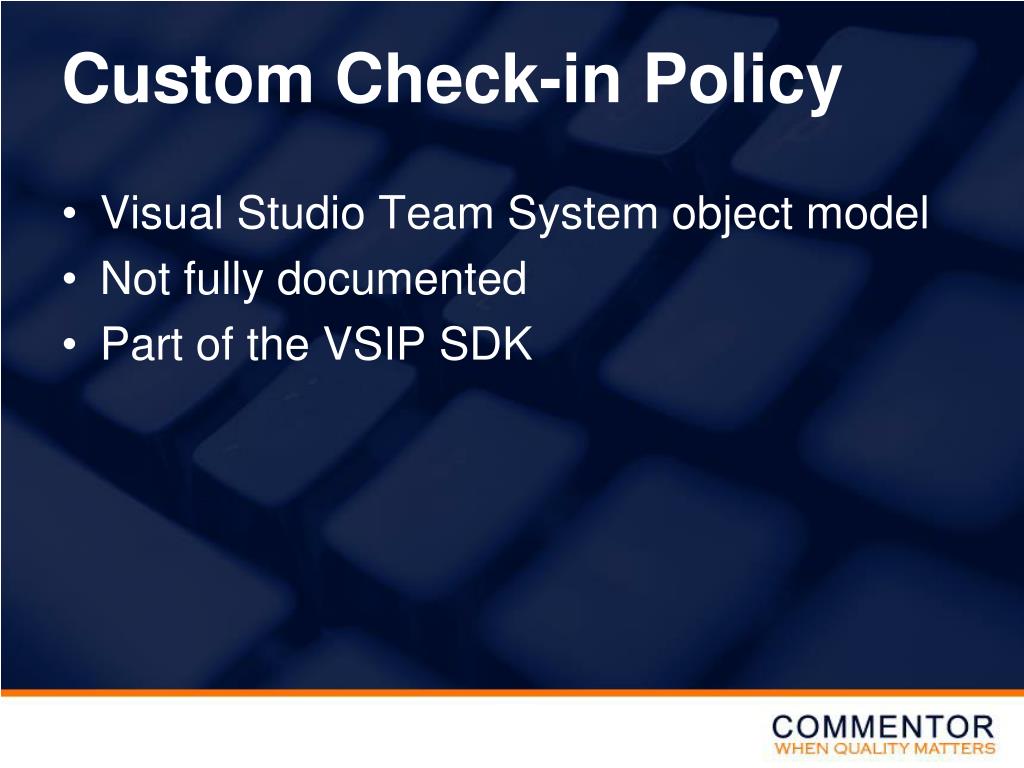 Custom Check-in Policy

• Visual Studio Team System object model
• Not fully documented
• Part of the VSIP SDK

COMMENTOR
WHEN QUALITY MATTERS